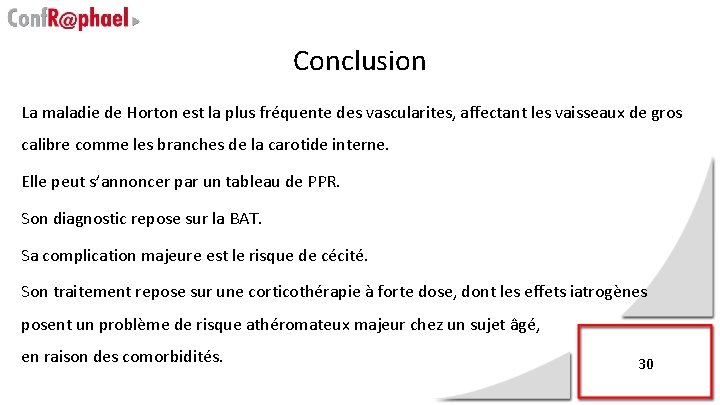 ConfR@phael

Conclusion

La maladie de Horton est la plus fréquente des vascularites, affectant les vaisseaux de gros calibre comme les branches de la carotide interne.

Elle peut s'annoncer par un tableau de PPR.

Son diagnostic repose sur la BAT.

Sa complication majeure est le risque de cécité.

Son traitement repose sur une corticothérapie à forte dose, dont les effets iatrogènes posent un problème de risque athéromateux majeur chez un sujet âgé,
en raison des comorbidités.

30